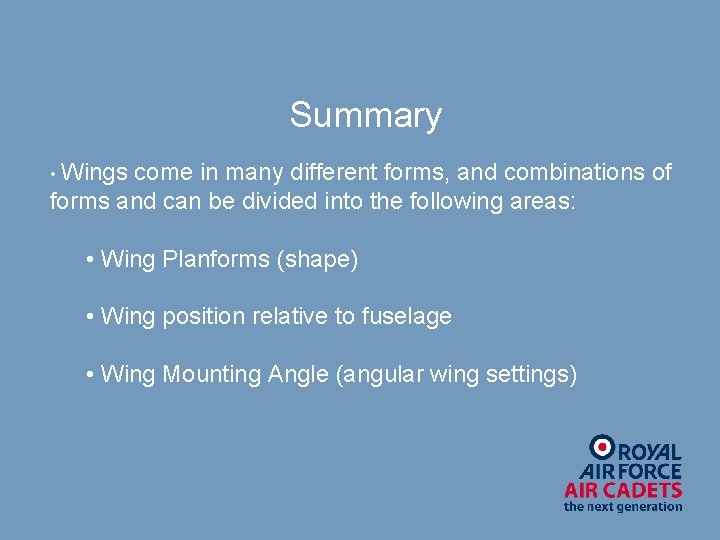 Summary

• Wings come in many different forms, and combinations of forms and can be divided into the following areas:

• Wing Planforms (shape)

• Wing position relative to fuselage

• Wing Mounting Angle (angular wing settings)

ROYAL AIR FORCE AIR CADETS the next generation